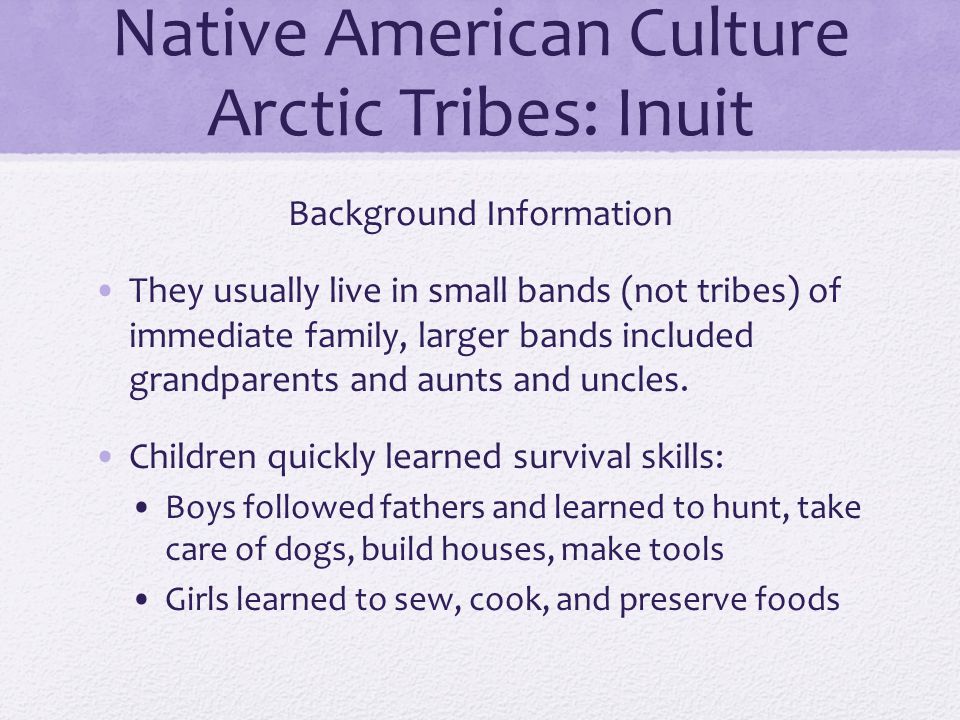 Native American Culture
Arctic Tribes: Inuit

Background Information

• They usually live in small bands (not tribes) of immediate family, larger bands included grandparents and aunts and uncles.

• Children quickly learned survival skills:
  • Boys followed fathers and learned to hunt, take care of dogs, build houses, make tools
  • Girls learned to sew, cook, and preserve foods